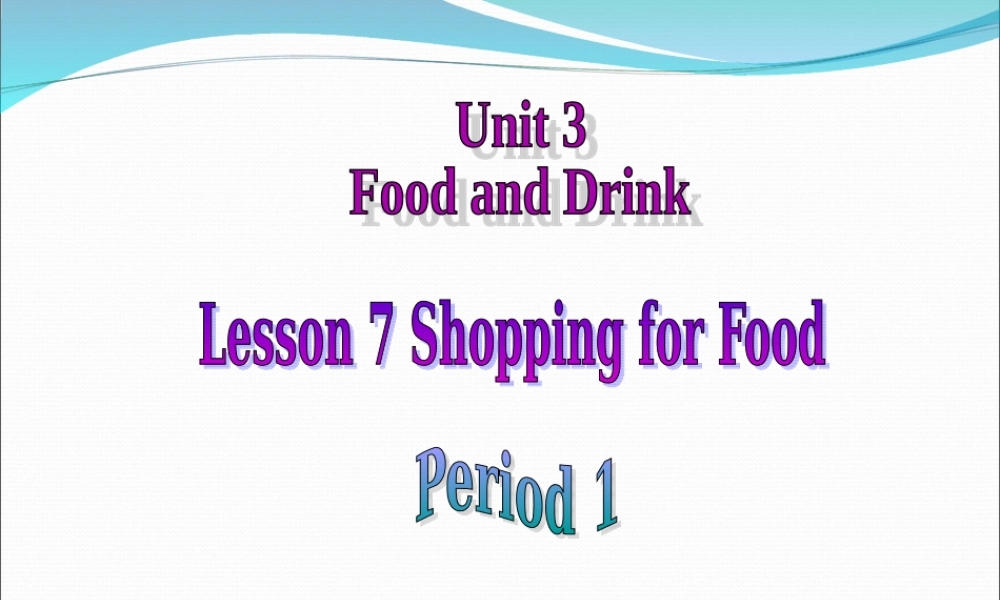 Unit 3
Food and Drink

Lesson 7 Shopping for Food

Period 1